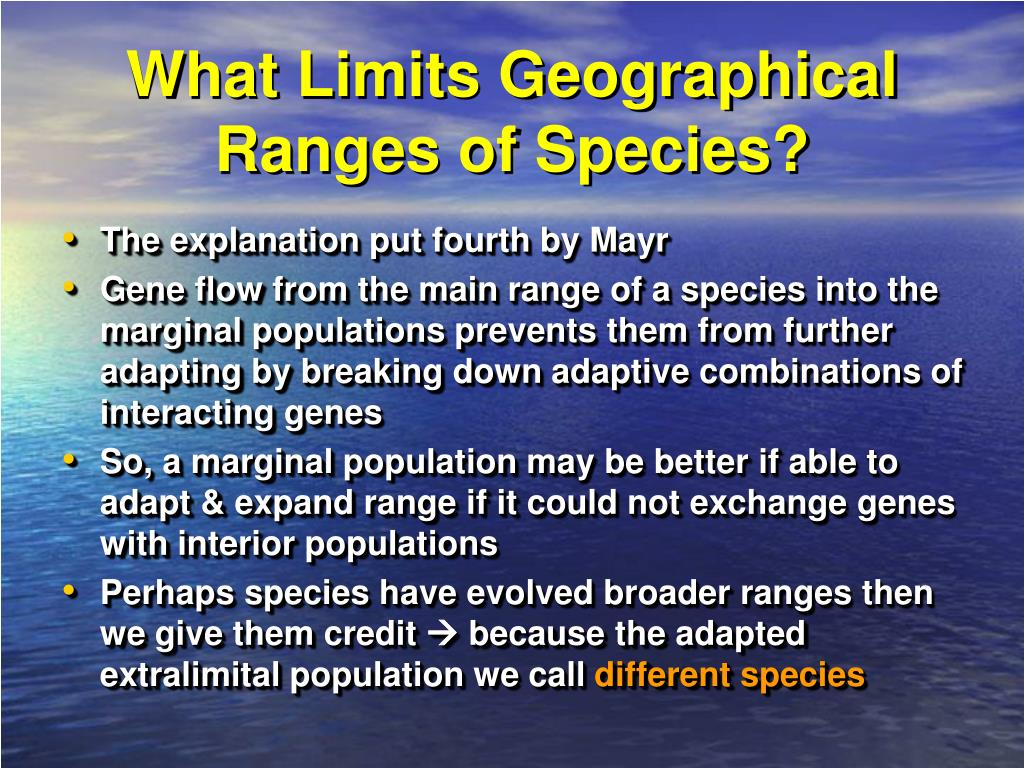 What Limits Geographical Ranges of Species?

• The explanation put fourth by Mayr
• Gene flow from the main range of a species into the marginal populations prevents them from further adapting by breaking down adaptive combinations of interacting genes
• So, a marginal population may be better if able to adapt & expand range if it could not exchange genes with interior populations
• Perhaps species have evolved broader ranges then we give them credit → because the adapted extralimital population we call different species